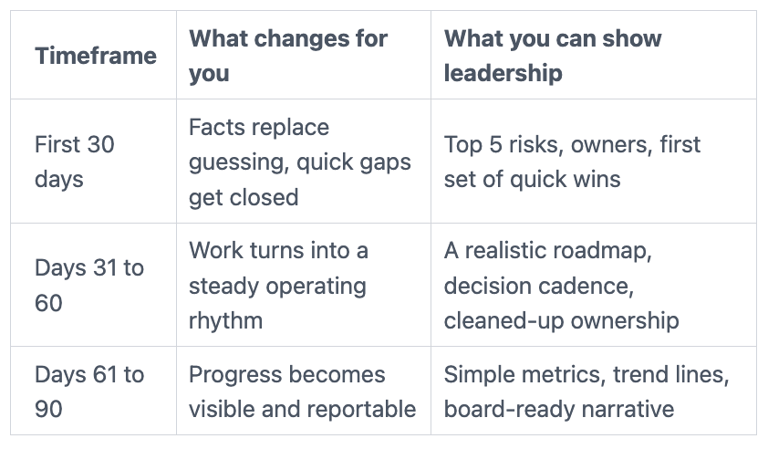 | Timeframe | What changes for you | What you can show leadership |
|---|---|---|
| First 30 days | Facts replace guessing, quick gaps get closed | Top 5 risks, owners, first set of quick wins |
| Days 31 to 60 | Work turns into a steady operating rhythm | A realistic roadmap, decision cadence, cleaned-up ownership |
| Days 61 to 90 | Progress becomes visible and reportable | Simple metrics, trend lines, board-ready narrative |